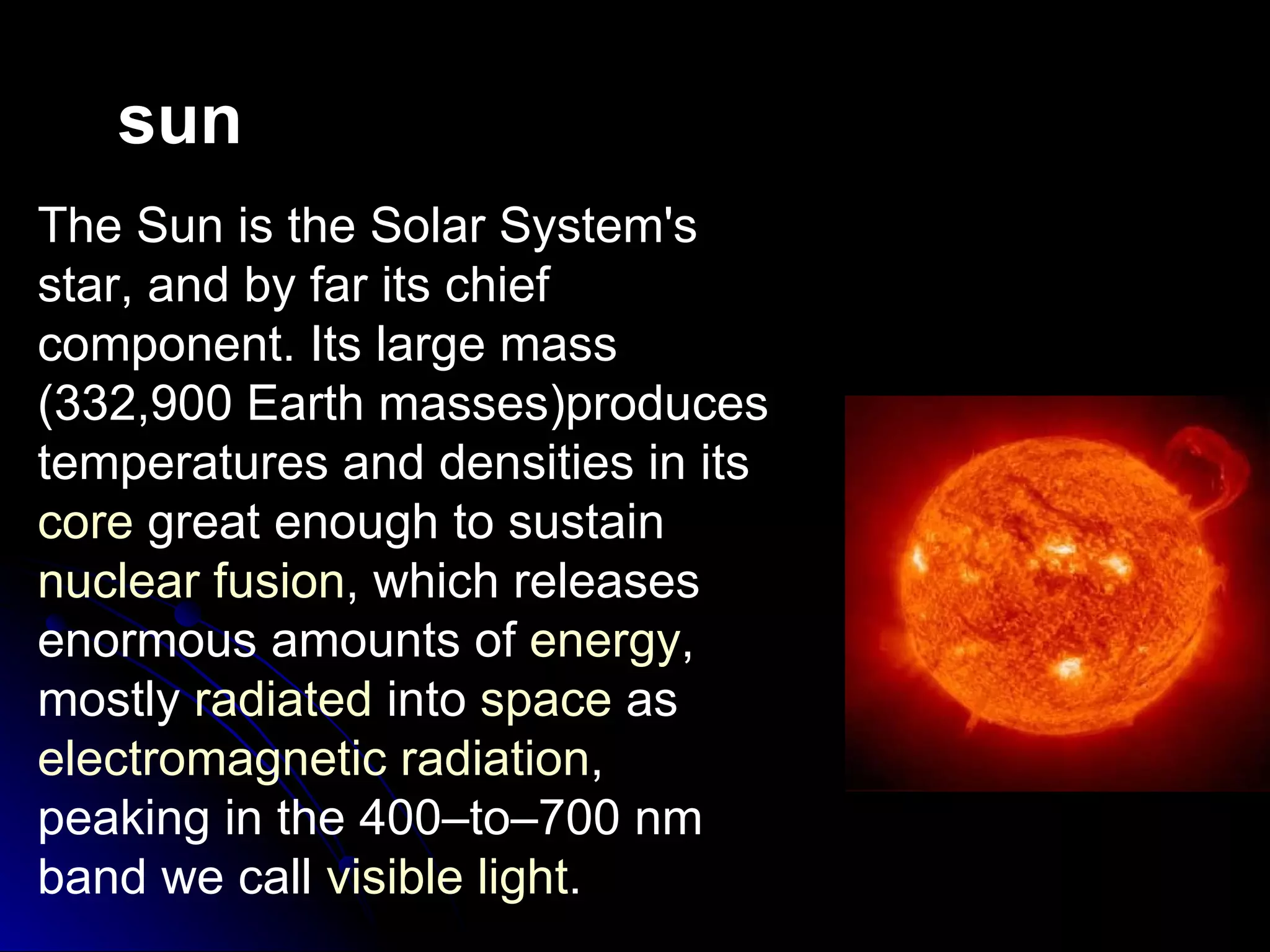 sun

The Sun is the Solar System's star, and by far its chief component. Its large mass (332,900 Earth masses)produces temperatures and densities in its core great enough to sustain nuclear fusion, which releases enormous amounts of energy, mostly radiated into space as electromagnetic radiation, peaking in the 400–to–700 nm band we call visible light.